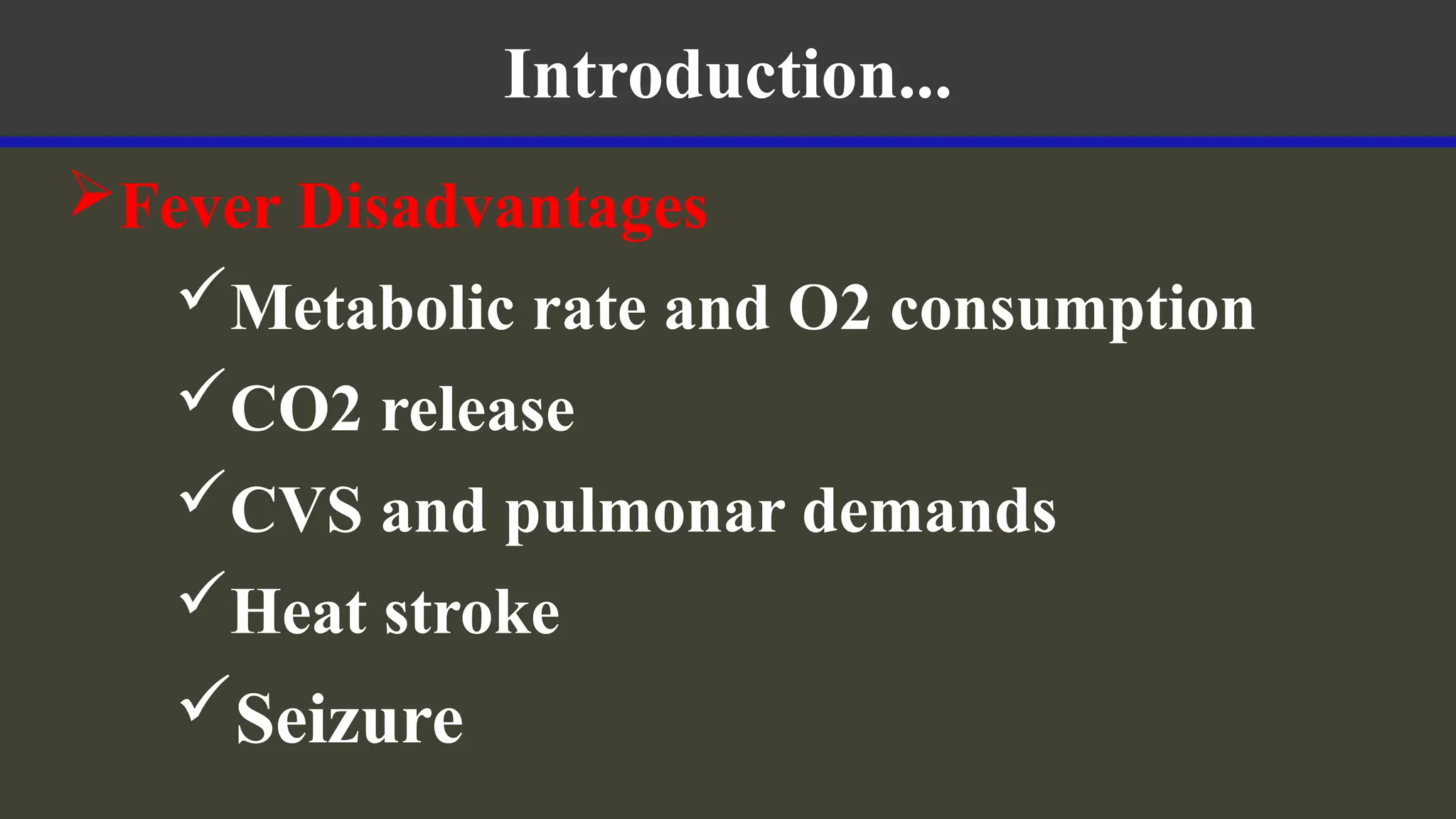 Introduction...

➢Fever Disadvantages

✓Metabolic rate and O2 consumption

✓CO2 release

✓CVS and pulmonar demands

✓Heat stroke

✓Seizure